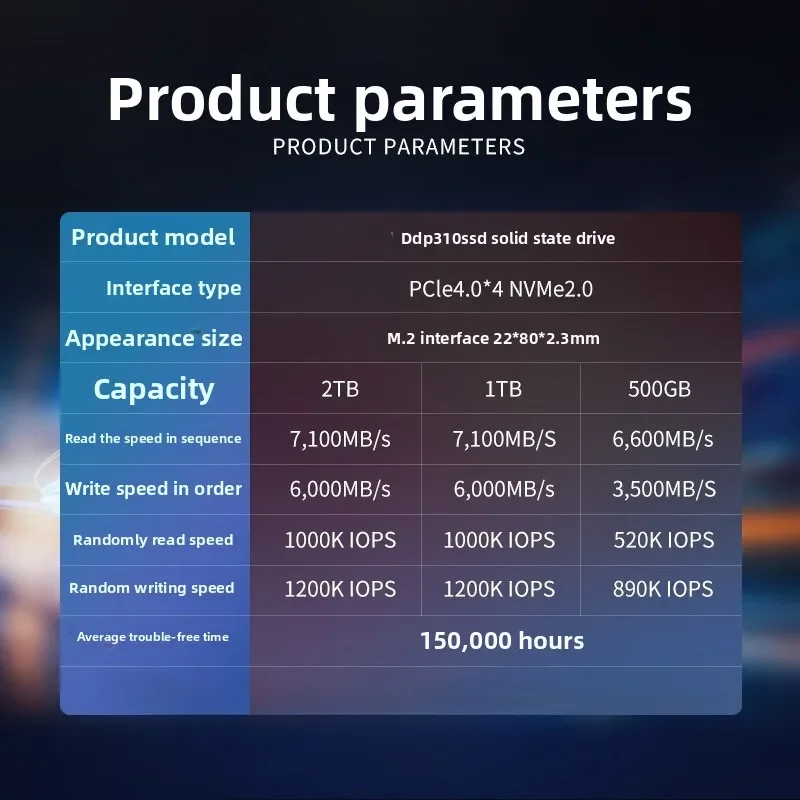 Product parameters
PRODUCT PARAMETERS

| Product model | Ddp310ssd solid state drive | | |
|---|---|---|---|
| Interface type | PCle4.0*4 NVMe2.0 | | |
| Appearance size | M.2 interface 22*80*2.3mm | | |
| Capacity | 2TB | 1TB | 500GB |
| Read the speed in sequence | 7,100MB/s | 7,100MB/S | 6,600MB/s |
| Write speed in order | 6,000MB/s | 6,000MB/s | 3,500MB/S |
| Randomly read speed | 1000K IOPS | 1000K IOPS | 520K IOPS |
| Random writing speed | 1200K IOPS | 1200K IOPS | 890K IOPS |
| Average trouble-free time | 150,000 hours | | |